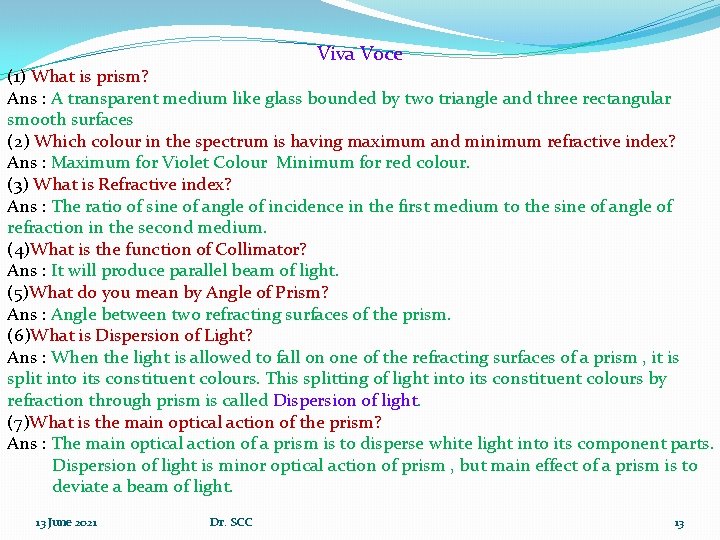 Viva Voce

(1) What is prism?
Ans : A transparent medium like glass bounded by two triangle and three rectangular smooth surfaces
(2) Which colour in the spectrum is having maximum and minimum refractive index?
Ans : Maximum for Violet Colour Minimum for red colour.
(3) What is Refractive index?
Ans : The ratio of sine of angle of incidence in the first medium to the sine of angle of refraction in the second medium.
(4)What is the function of Collimator?
Ans : It will produce parallel beam of light.
(5)What do you mean by Angle of Prism?
Ans : Angle between two refracting surfaces of the prism.
(6)What is Dispersion of Light?
Ans : When the light is allowed to fall on one of the refracting surfaces of a prism , it is split into its constituent colours. This splitting of light into its constituent colours by refraction through prism is called Dispersion of light.
(7)What is the main optical action of the prism?
Ans : The main optical action of a prism is to disperse white light into its component parts. Dispersion of light is minor optical action of prism , but main effect of a prism is to deviate a beam of light.

13 June 2021 Dr. SCC 13